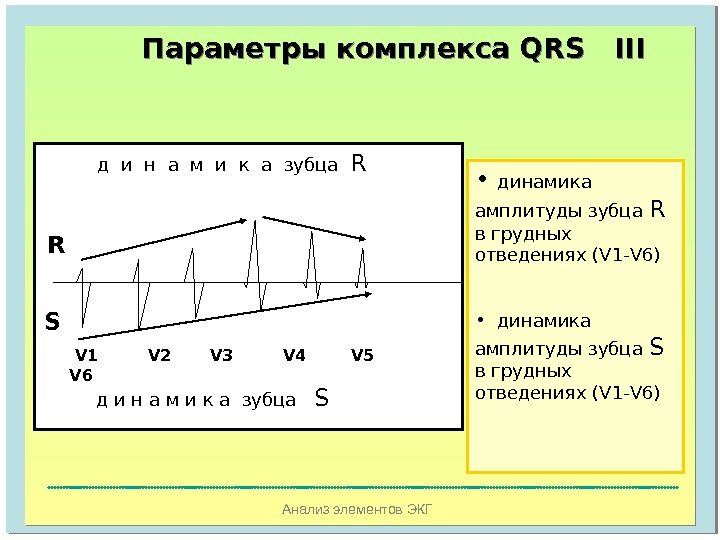 Параметры комплекса QRS III

д и н а м и к а зубца R

R

S

V1 V2 V3 V4 V5 V6

д и н а м и к а зубца S

• динамика амплитуды зубца R в грудных отведениях (V1-V6)

• динамика амплитуды зубца S в грудных отведениях (V1-V6)

Анализ элементов ЭКГ